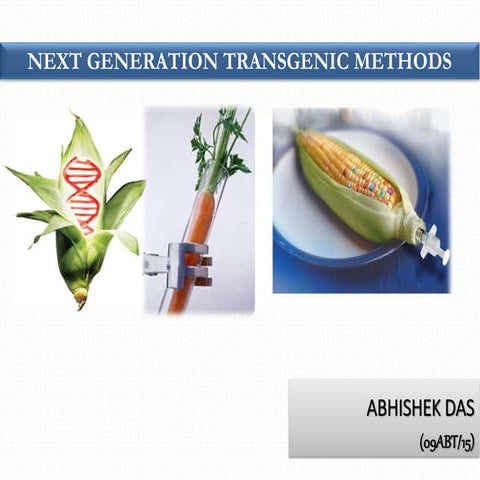 NEXT GENERATION TRANSGENIC METHODS

ABHISHEK DAS
(09ABT/15)